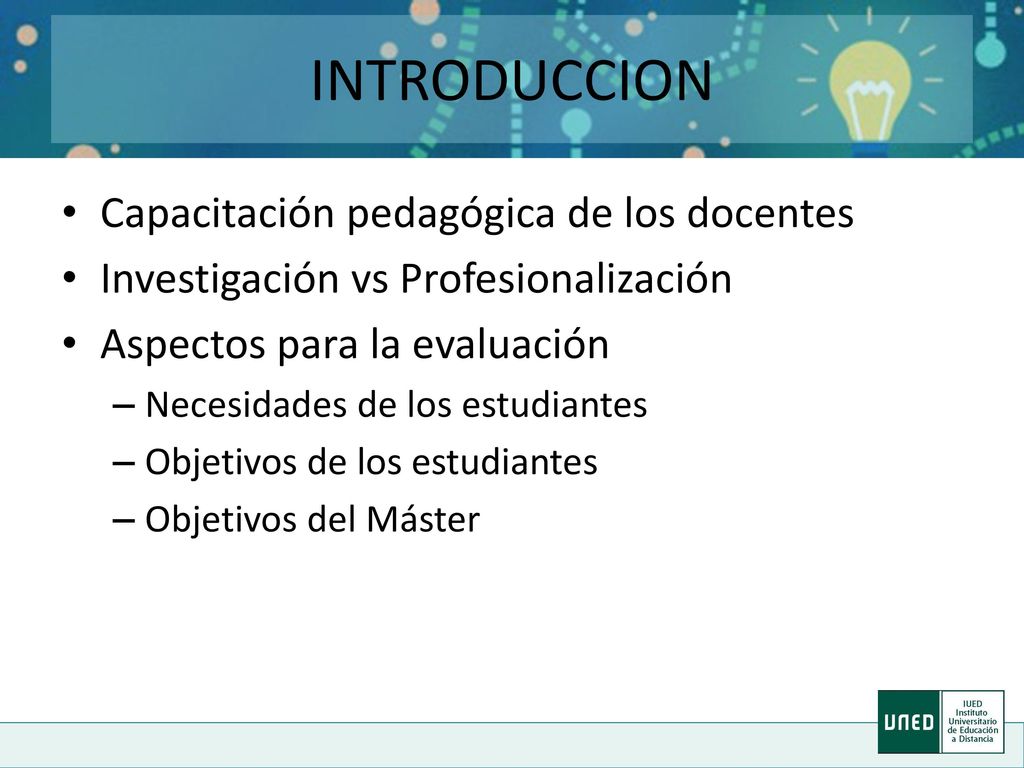 INTRODUCCION

• Capacitación pedagógica de los docentes
• Investigación vs Profesionalización
• Aspectos para la evaluación
– Necesidades de los estudiantes
– Objetivos de los estudiantes
– Objetivos del Máster

UNED

IUED
Instituto
Universitario
de Educación
a Distancia